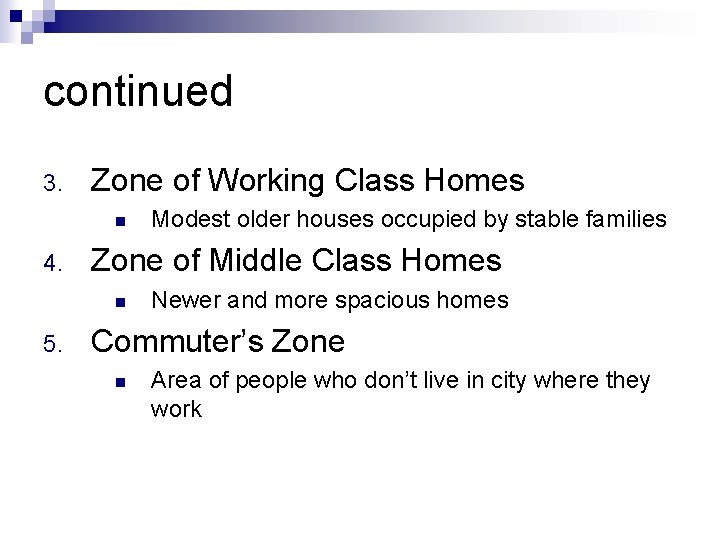 continued

3. Zone of Working Class Homes
 - Modest older houses occupied by stable families
4. Zone of Middle Class Homes
 - Newer and more spacious homes
5. Commuter’s Zone
 - Area of people who don’t live in city where they work